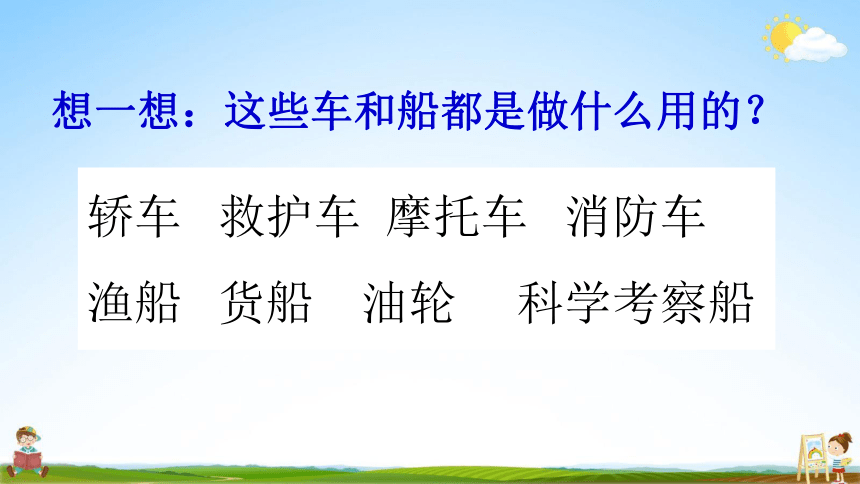 想一想：这些车和船都是做什么用的？

轿车　救护车　摩托车　消防车

渔船　货船　油轮　科学考察船